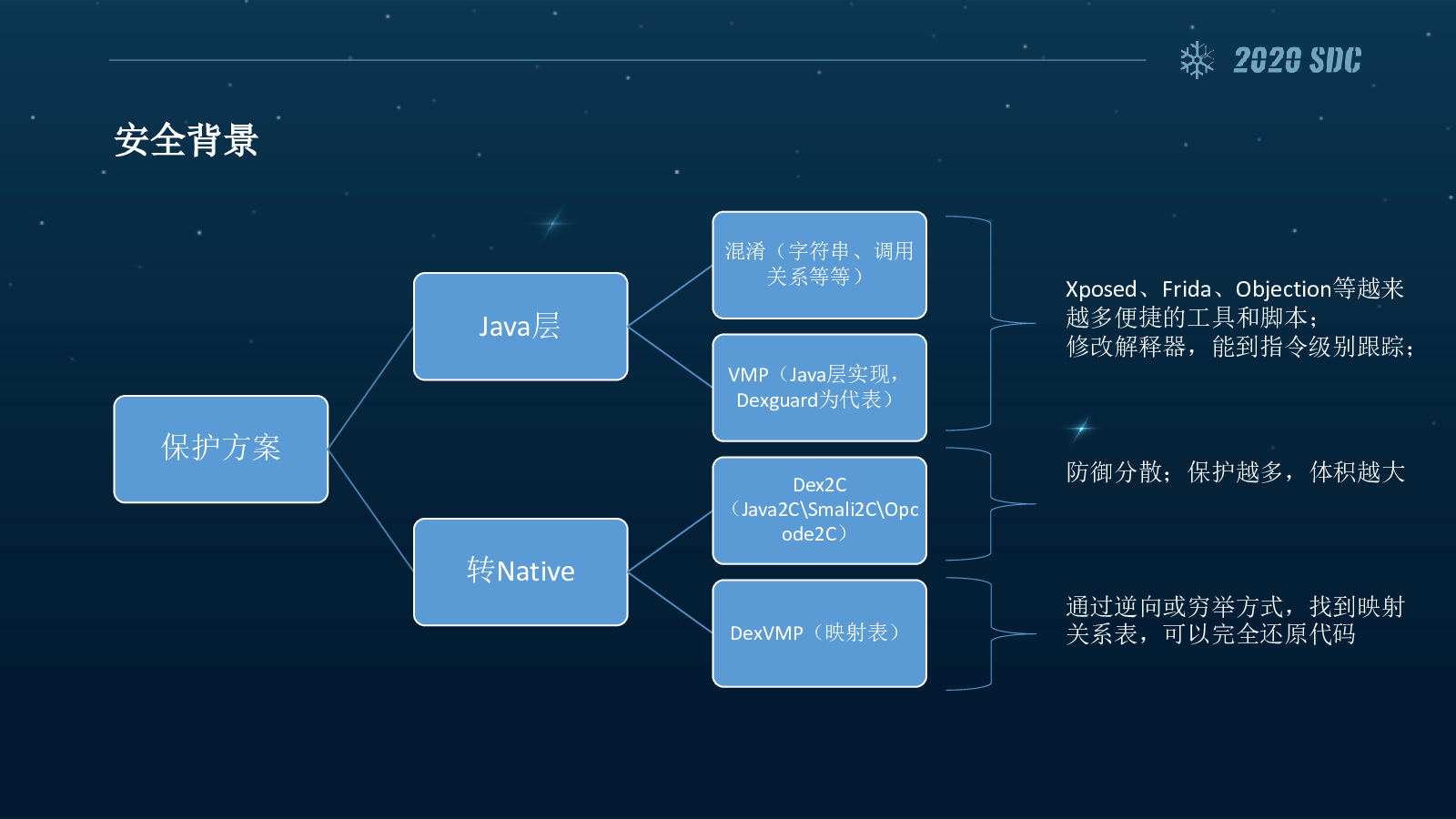 2020 SDC

安全背景

保护方案

Java层

转Native

混淆（字符串、调用关系等等）

VMP（Java层实现，Dexguard为代表）

Dex2C（Java2C\Smali2C\Opcode2C）

DexVMP（映射表）

Xposed、Frida、Objection等越来越多便捷的工具和脚本；
修改解释器，能到指令级别跟踪；

防御分散；保护越多，体积越大

通过逆向或穷举方式，找到映射关系表，可以完全还原代码